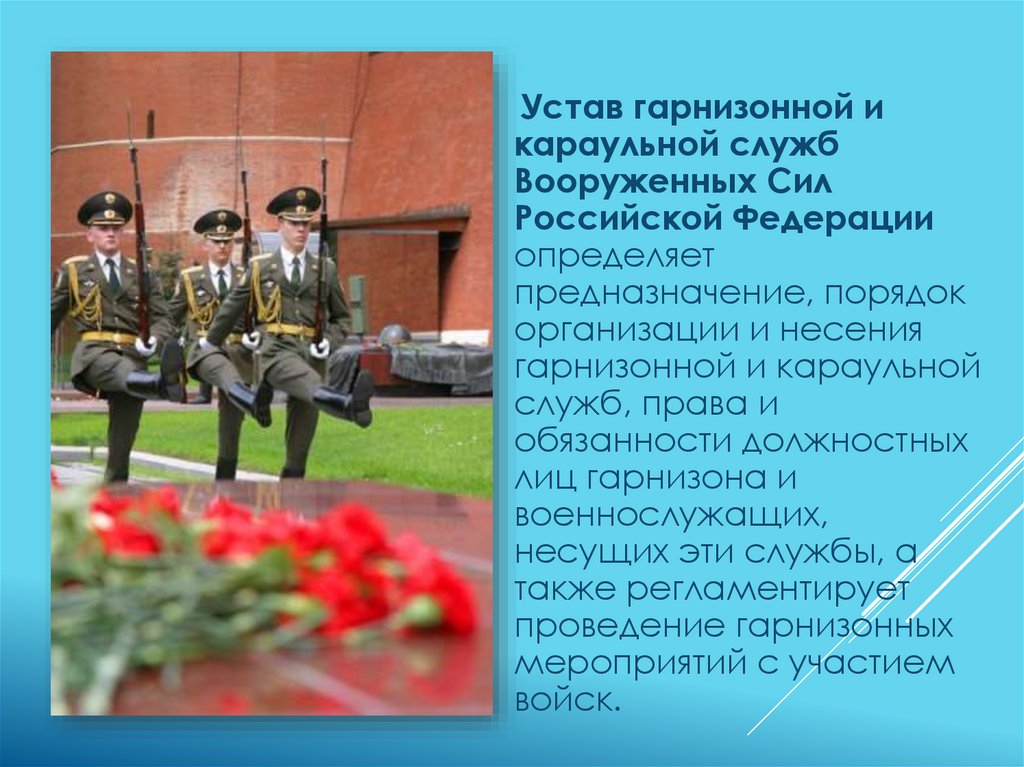 Устав гарнизонной и караульной служб Вооруженных Сил Российской Федерации определяет предназначение, порядок организации и несения гарнизонной и караульной служб, права и обязанности должностных лиц гарнизона и военнослужащих, несущих эти службы, а также регламентирует проведение гарнизонных мероприятий с участием войск.